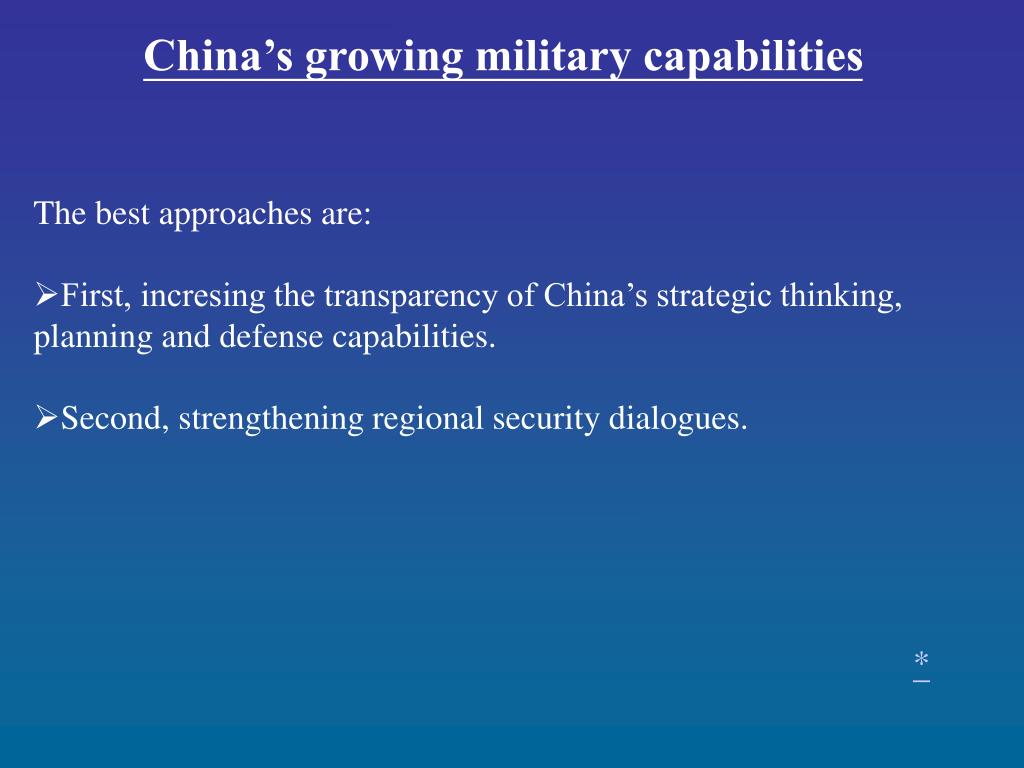 China’s growing military capabilities

The best approaches are:

➢First, incresing the transparency of China’s strategic thinking, planning and defense capabilities.

➢Second, strengthening regional security dialogues.

*